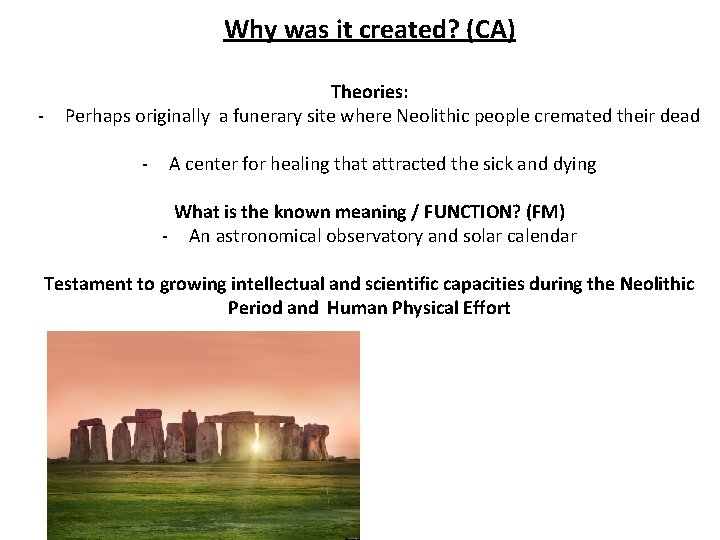 Why was it created? (CA)

Theories:

- Perhaps originally a funerary site where Neolithic people cremated their dead

- A center for healing that attracted the sick and dying

What is the known meaning / FUNCTION? (FM)

- An astronomical observatory and solar calendar

Testament to growing intellectual and scientific capacities during the Neolithic Period and Human Physical Effort